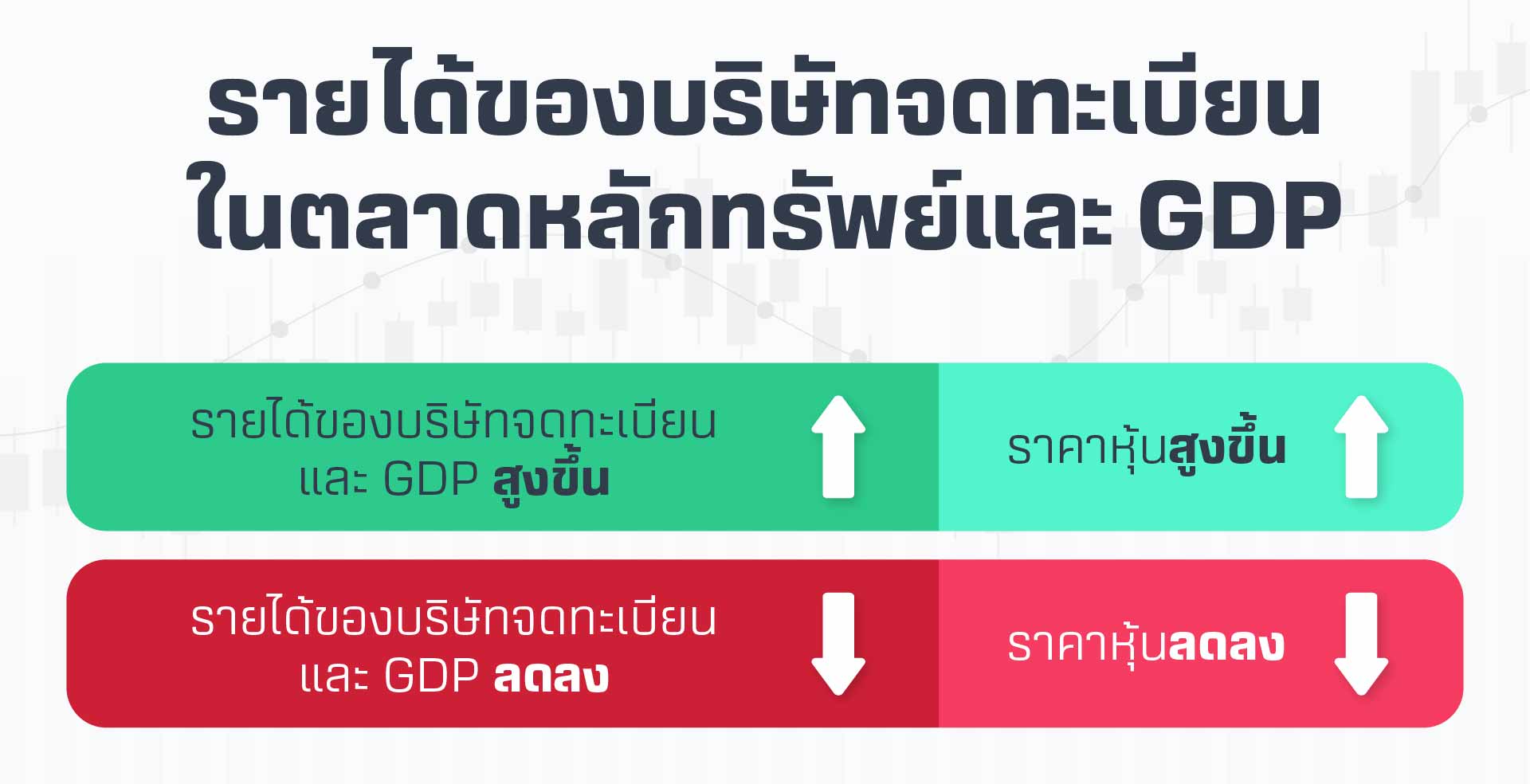 รายได้ของบริษัทจดทะเบียนในตลาดหลักทรัพย์และ GDP

รายได้ของบริษัทจดทะเบียนและ GDP สูงขึ้น

ราคาหุ้นสูงขึ้น

รายได้ของบริษัทจดทะเบียนและ GDP ลดลง

ราคาหุ้นลดลง